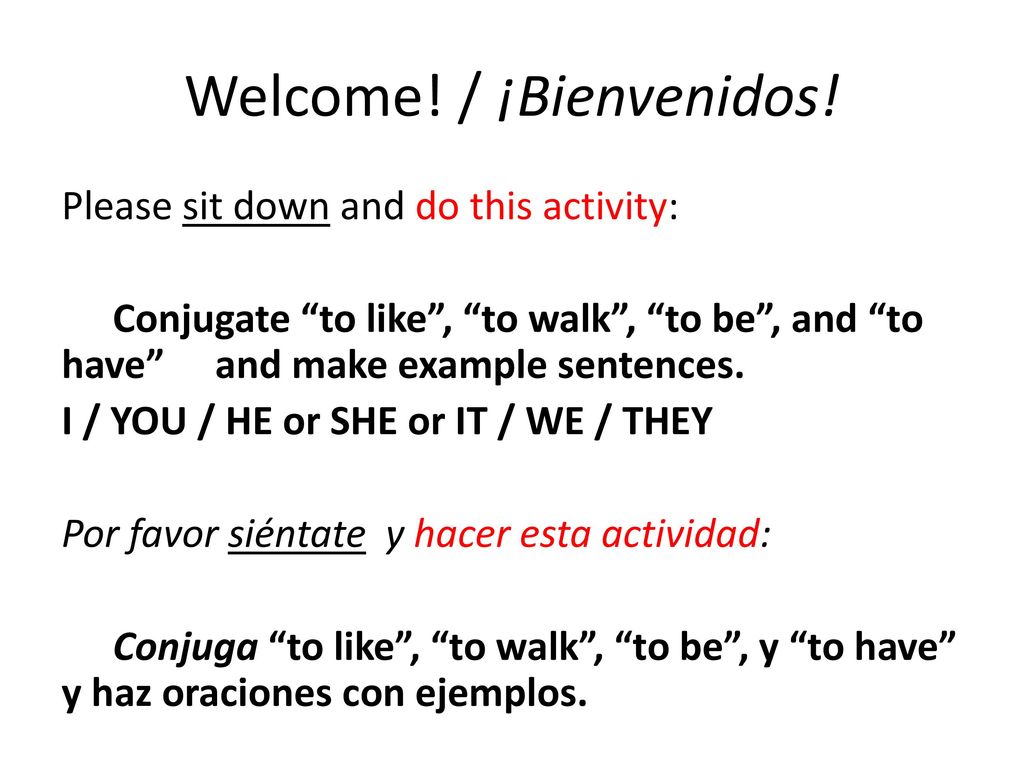 Welcome! / ¡Bienvenidos!

Please sit down and do this activity:

Conjugate “to like”, “to walk”, “to be”, and “to have” and make example sentences.

I / YOU / HE or SHE or IT / WE / THEY

Por favor siéntate y hacer esta actividad:

Conjuga “to like”, “to walk”, “to be”, y “to have” y haz oraciones con ejemplos.